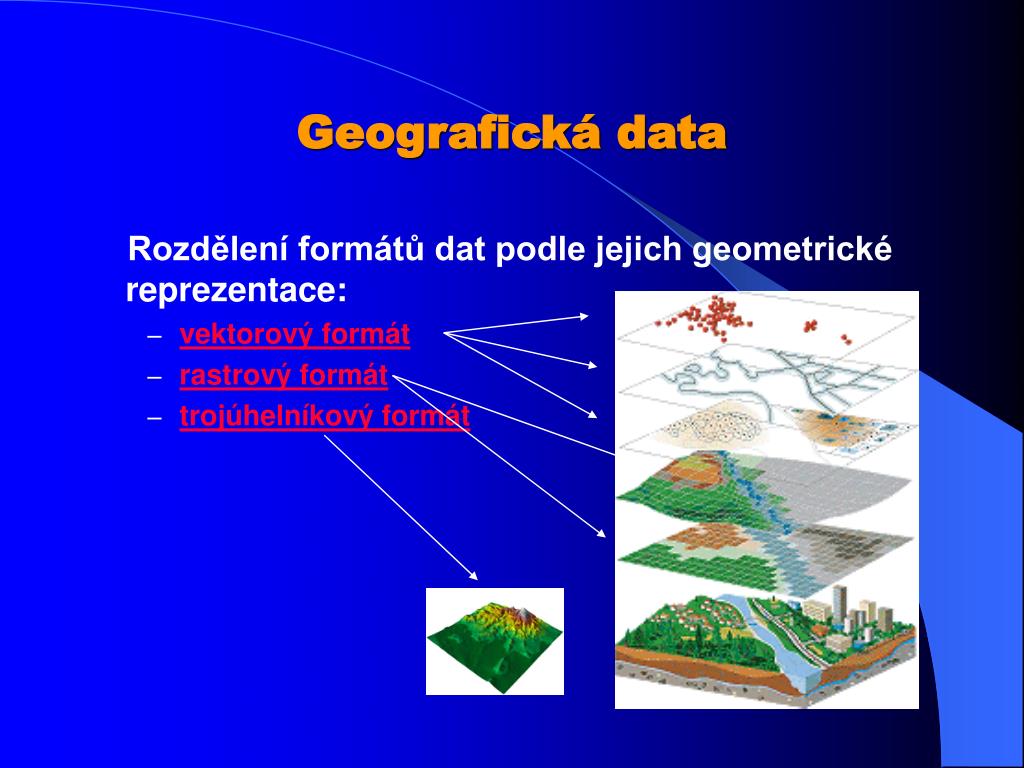 Geografická data

Rozdělení formátů dat podle jejich geometrické reprezentace:

– vektorový formát
– rastrový formát
– trojúhelníkový formát